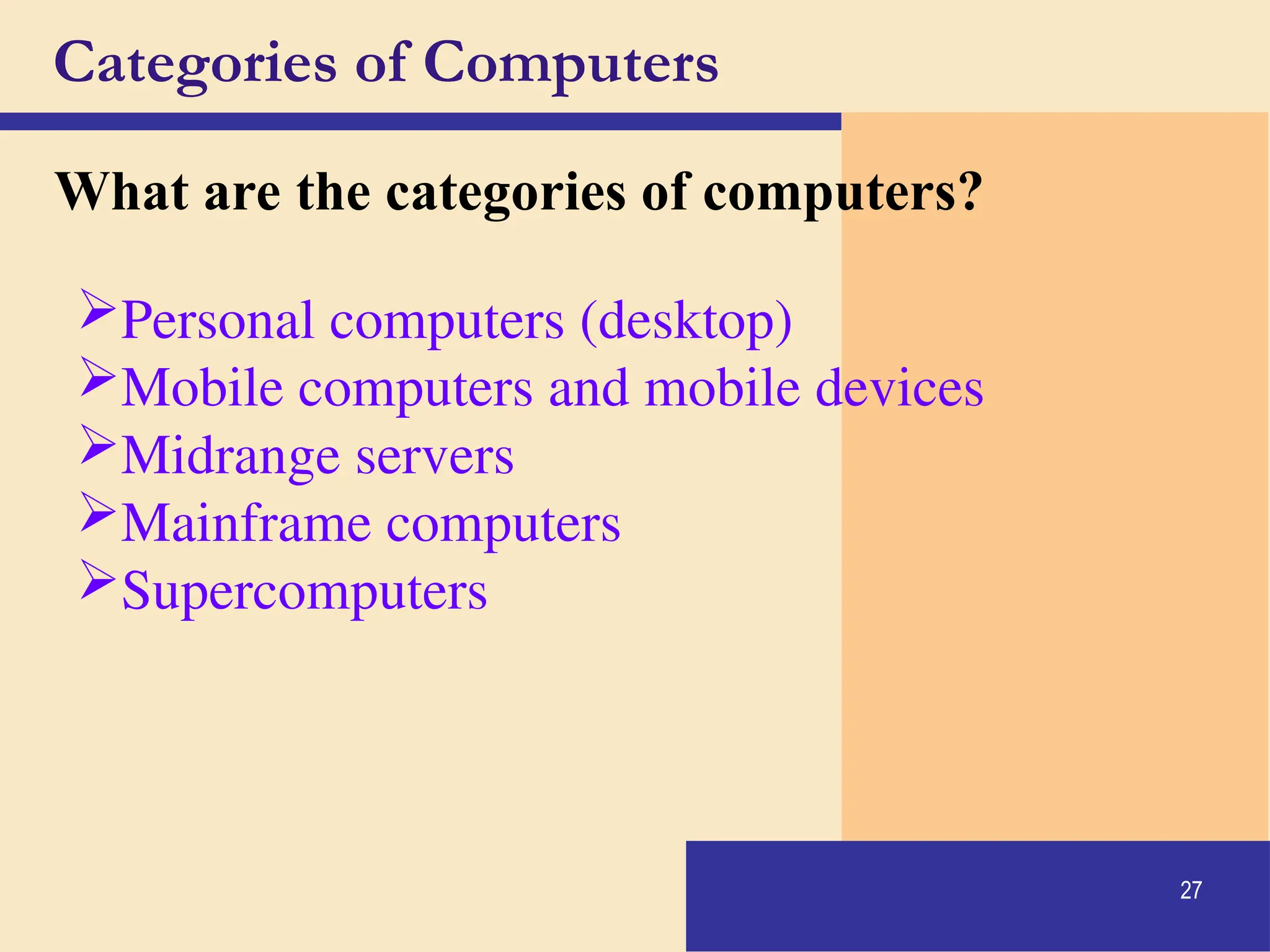 Categories of Computers

What are the categories of computers?

➢Personal computers (desktop)
➢Mobile computers and mobile devices
➢Midrange servers
➢Mainframe computers
➢Supercomputers

27